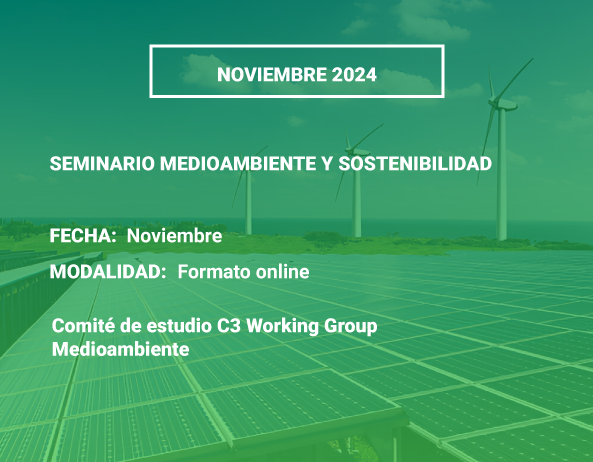 NOVIEMBRE 2024

SEMINARIO MEDIOAMBIENTE Y SOSTENIBILIDAD

FECHA: Noviembre

MODALIDAD: Formato online

Comité de estudio C3 Working Group Medioambiente